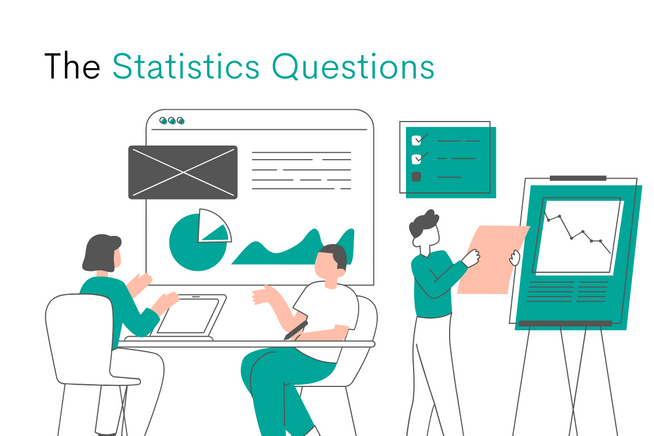 The Statistics Questions